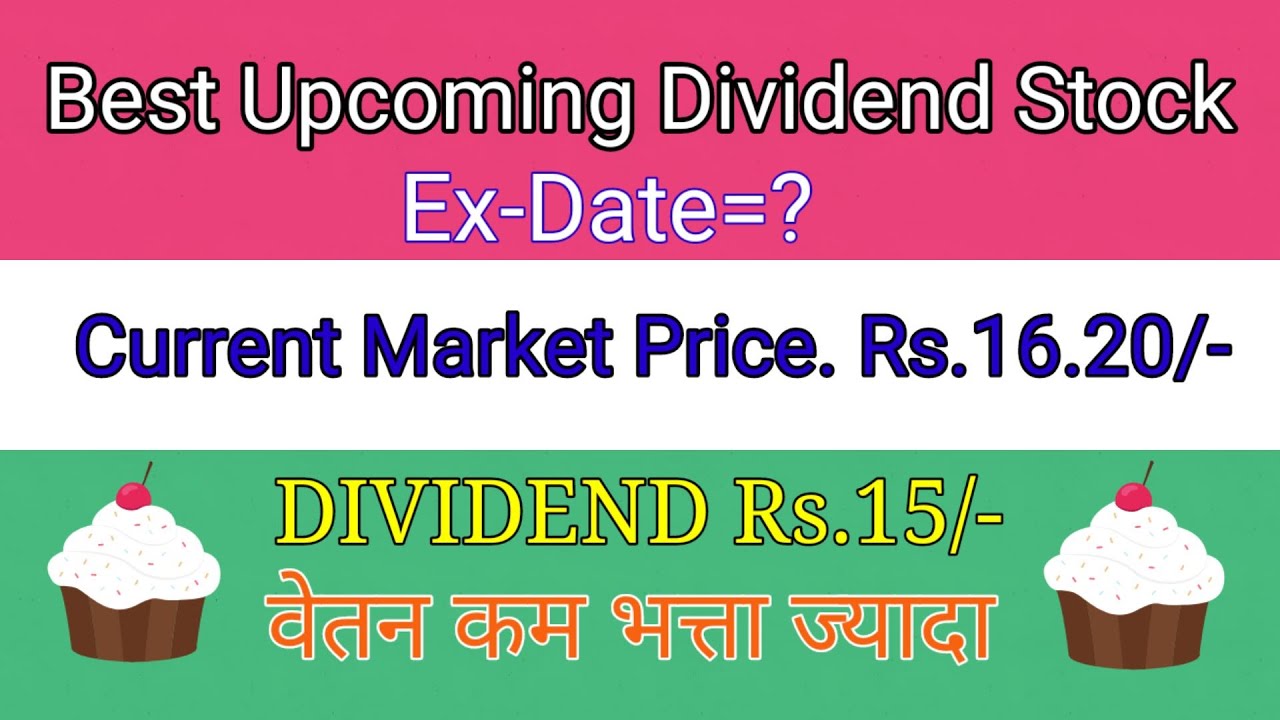 Best Upcoming Dividend Stock
Ex-Date=?

Current Market Price. Rs.16.20/-

DIVIDEND Rs.15/-
वेतन कम भत्ता ज्यादा